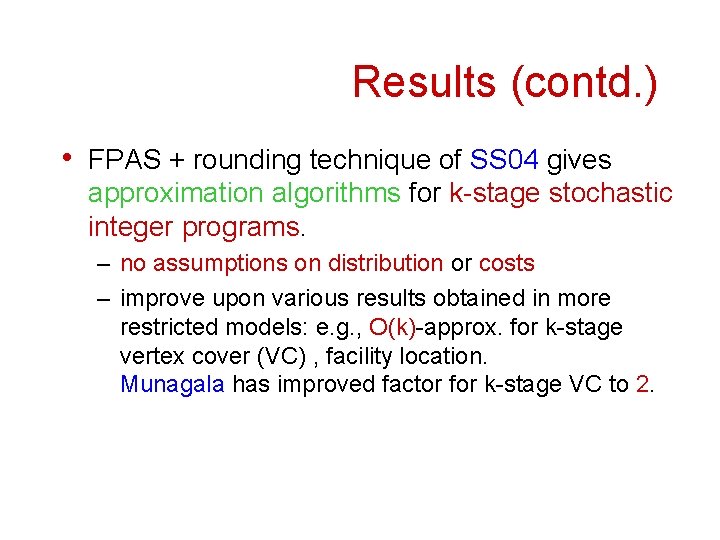 Results (contd.)

• FPAS + rounding technique of SS04 gives approximation algorithms for k-stage stochastic integer programs.

– no assumptions on distribution or costs

– improve upon various results obtained in more restricted models: e.g., O(k)-approx. for k-stage vertex cover (VC) , facility location.
Munagala has improved factor for k-stage VC to 2.